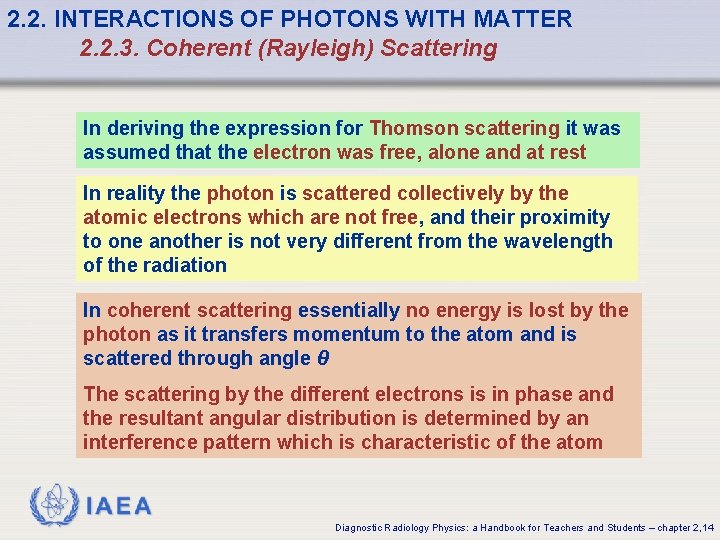 2.2. INTERACTIONS OF PHOTONS WITH MATTER

2.2.3. Coherent (Rayleigh) Scattering

In deriving the expression for Thomson scattering it was assumed that the electron was free, alone and at rest

In reality the photon is scattered collectively by the atomic electrons which are not free, and their proximity to one another is not very different from the wavelength of the radiation

In coherent scattering essentially no energy is lost by the photon as it transfers momentum to the atom and is scattered through angle $\theta$

The scattering by the different electrons is in phase and the resultant angular distribution is determined by an interference pattern which is characteristic of the atom

IAEA

Diagnostic Radiology Physics: a Handbook for Teachers and Students – chapter 2,14